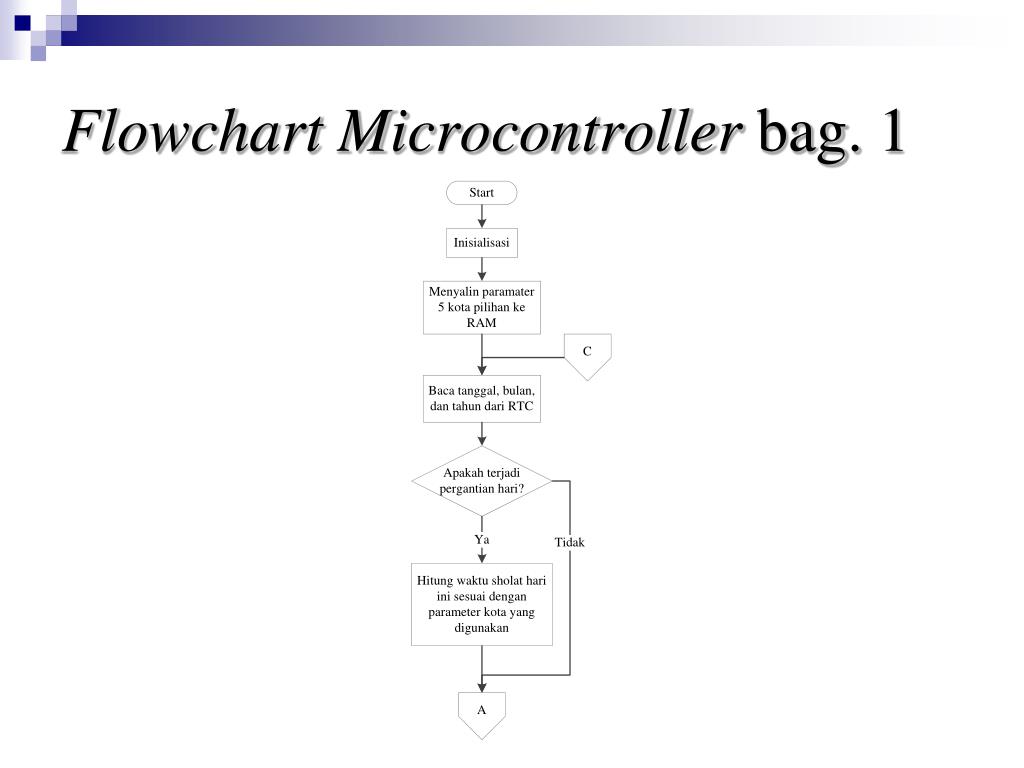 Flowchart Microcontroller bag. 1

Start

Inisialisasi

Menyalin paramater 5 kota pilihan ke RAM

C

Baca tanggal, bulan, dan tahun dari RTC

Apakah terjadi pergantian hari?

Ya

Tidak

Hitung waktu sholat hari ini sesuai dengan parameter kota yang digunakan

A